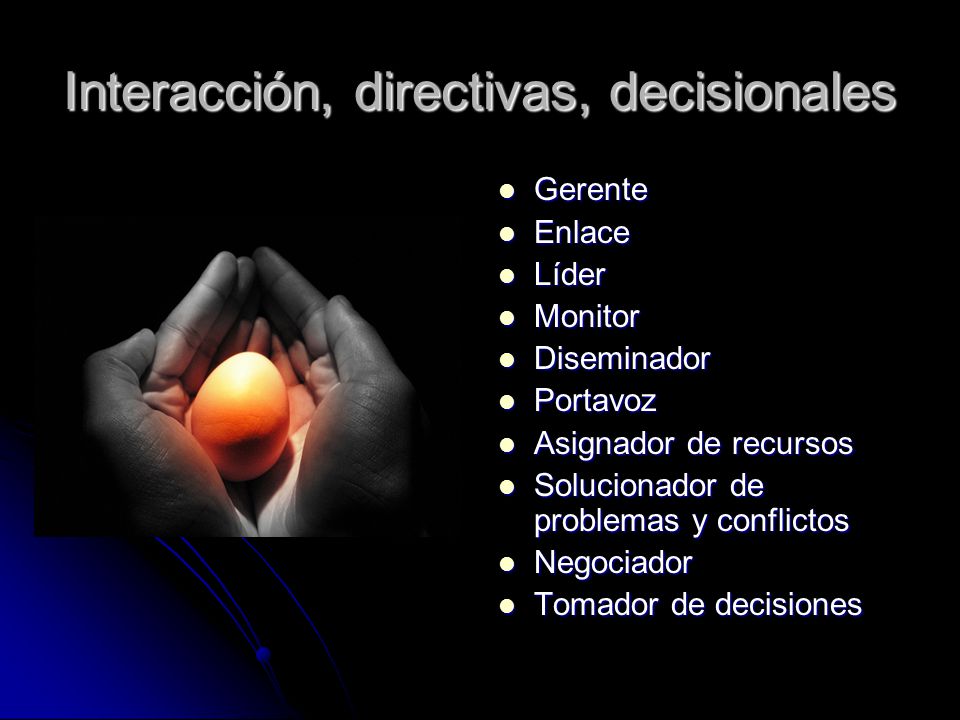 Interacción, directivas, decisionales

- Gerente
- Enlace
- Líder
- Monitor
- Diseminador
- Portavoz
- Asignador de recursos
- Solucionador de problemas y conflictos
- Negociador
- Tomador de decisiones